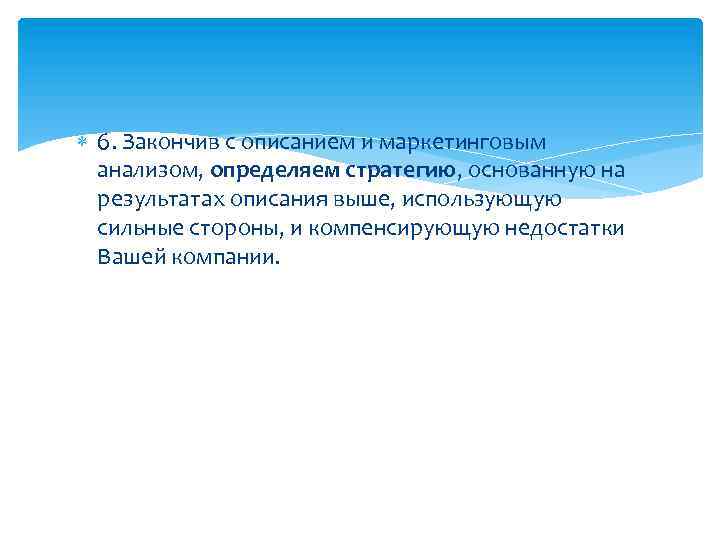 6. Закончив с описанием и маркетинговым анализом, определяем стратегию, основанную на результатах описания выше, использующую сильные стороны, и компенсирующую недостатки Вашей компании.